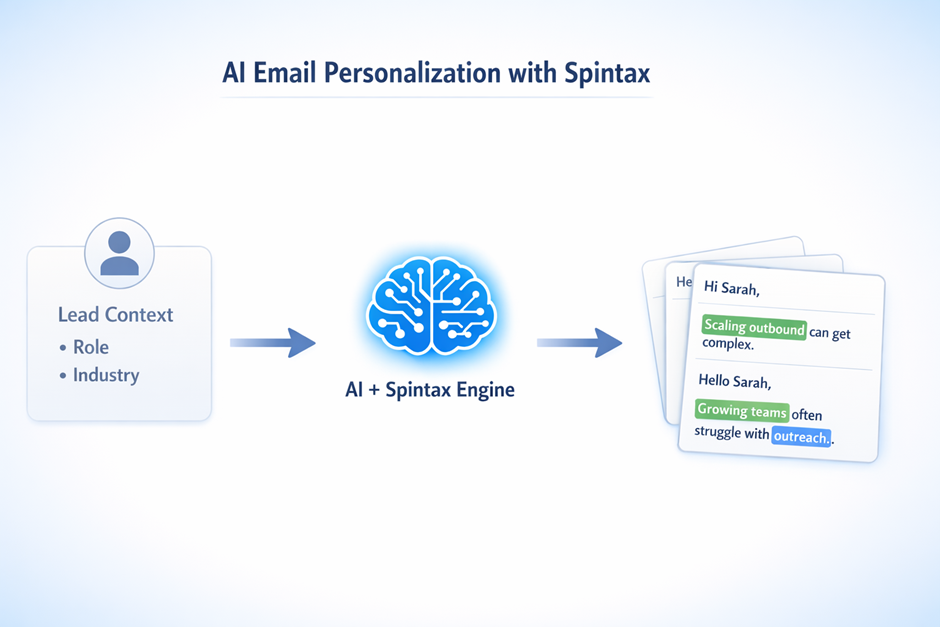 AI Email Personalization with Spintax

Lead Context
• Role
• Industry

AI + Spintax Engine

He

Hi Sarah,

Scaling outbound can get complex.

Hello Sarah,

Growing teams often struggle with outreach.